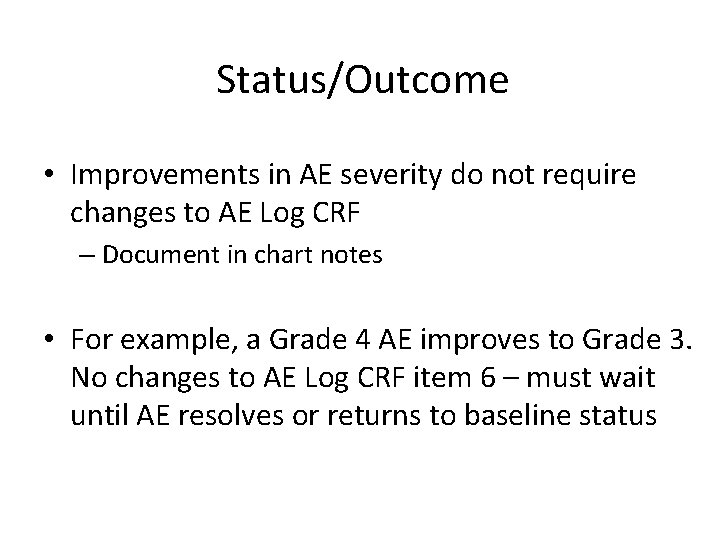 Status/Outcome

• Improvements in AE severity do not require changes to AE Log CRF

– Document in chart notes

• For example, a Grade 4 AE improves to Grade 3. No changes to AE Log CRF item 6 – must wait until AE resolves or returns to baseline status